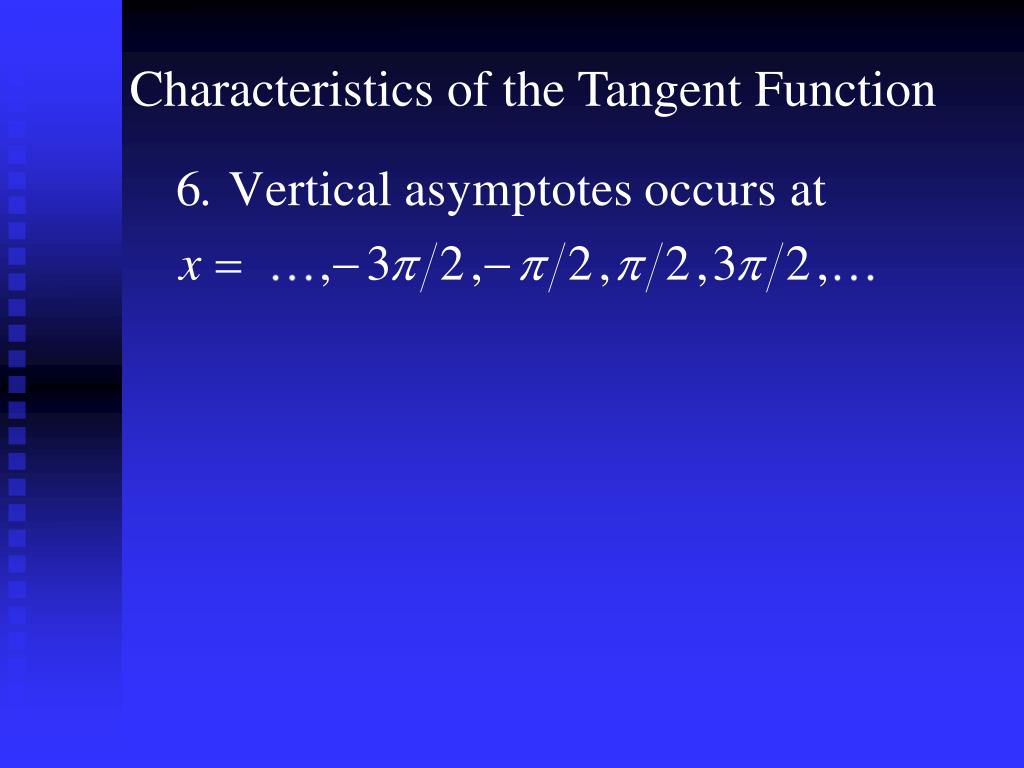 Characteristics of the Tangent Function

6. Vertical asymptotes occurs at
$x = \ldots, -3\pi/2, -\pi/2, \pi/2, 3\pi/2, \ldots$